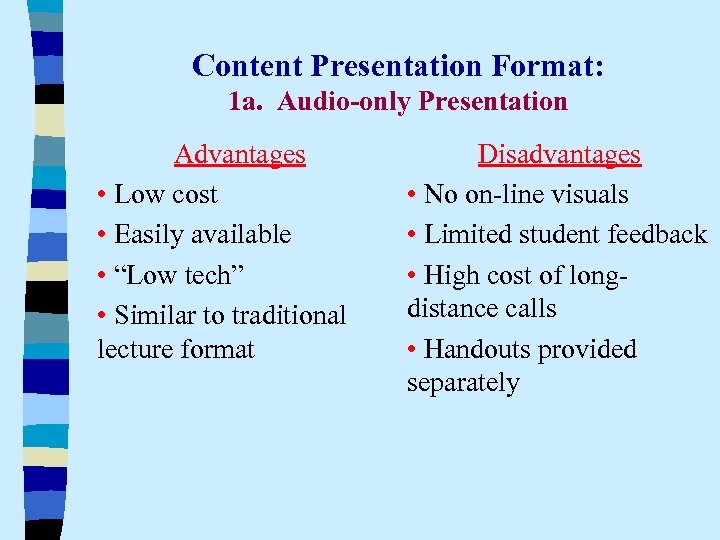 Content Presentation Format:
1a. Audio-only Presentation

Advantages

• Low cost

• Easily available

• “Low tech”

• Similar to traditional lecture format

Disadvantages

• No on-line visuals

• Limited student feedback

• High cost of long-distance calls

• Handouts provided separately